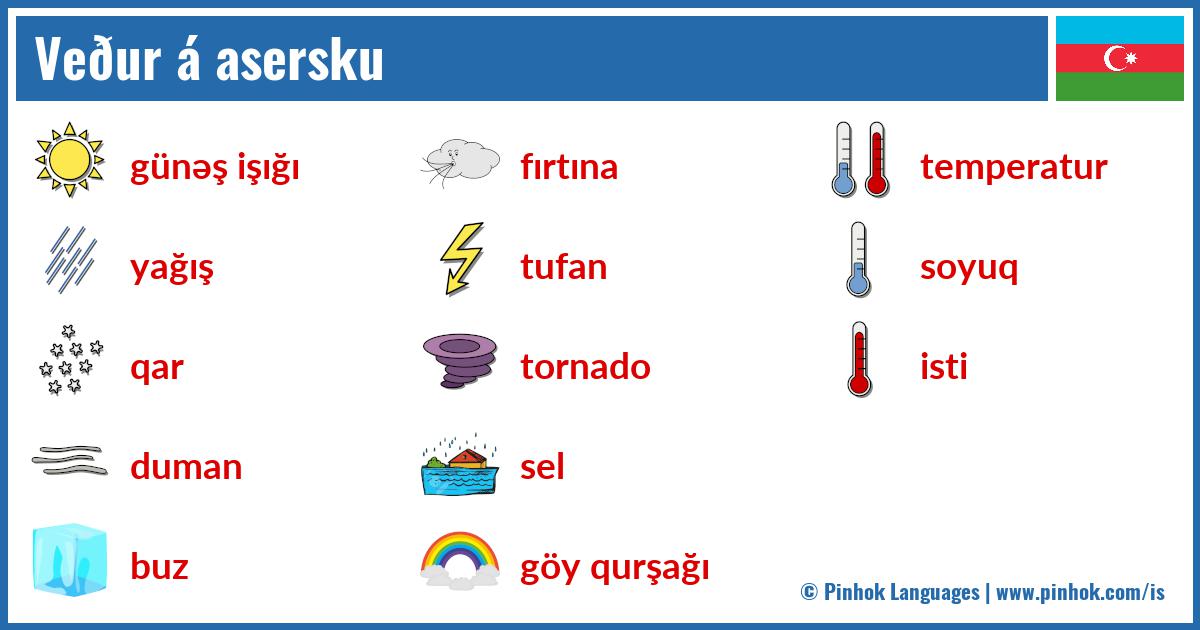 Veður á asersku

günəş işığı
yağış
qar
duman
buz

fırtına
tufan
tornado
sel
göy qurşağı

temperatur
soyuq
isti

© Pinhok Languages | www.pinhok.com/is